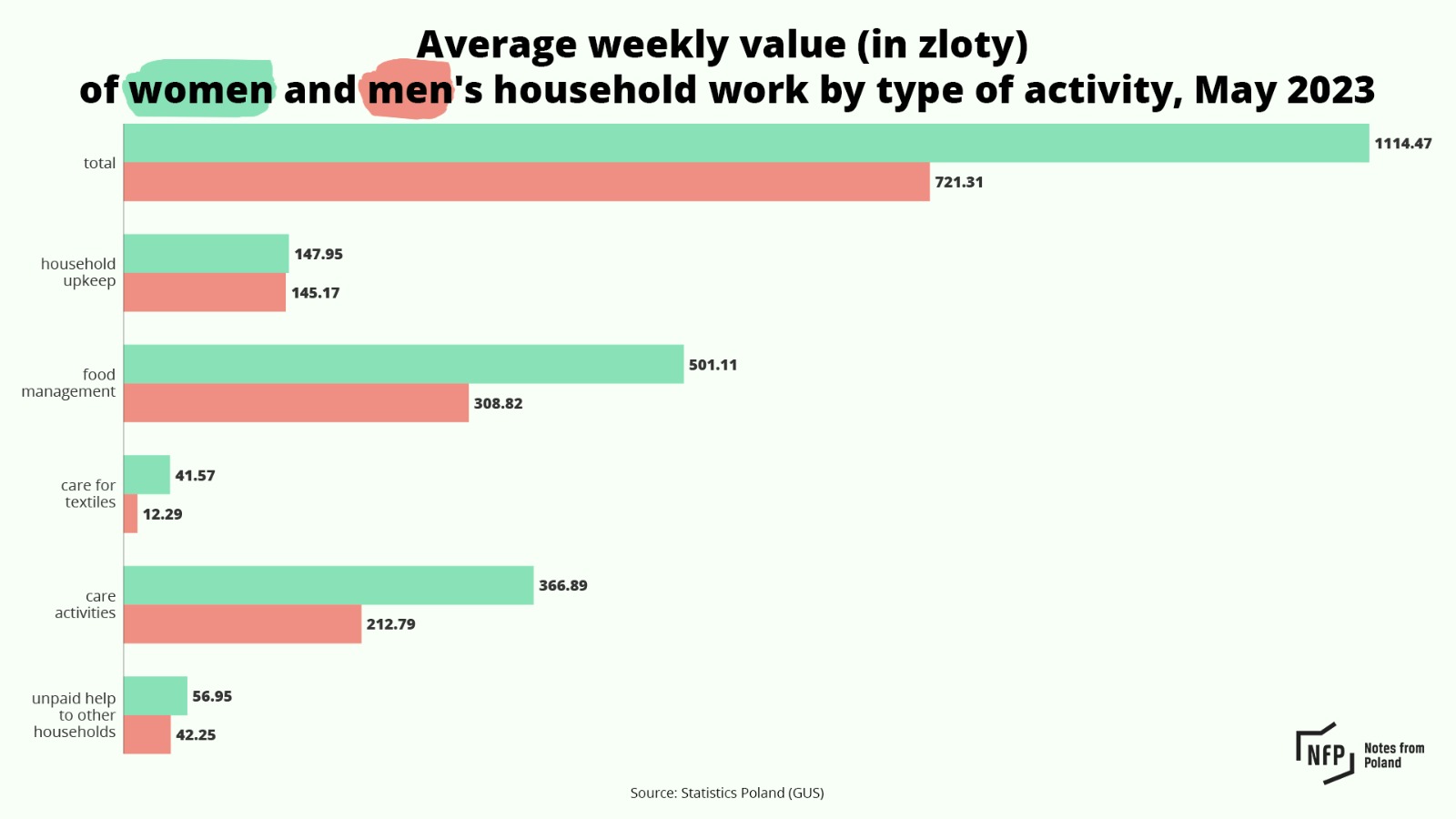 Average weekly value (in zloty)
of women and men's household work by type of activity, May 2023

total
1114.47
721.31

household upkeep
147.95
145.17

food management
501.11
308.82

care for textiles
41.57
12.29

care activities
366.89
212.79

unpaid help to other households
56.95
42.25

NFP Notes from Poland

Source: Statistics Poland (GUS)